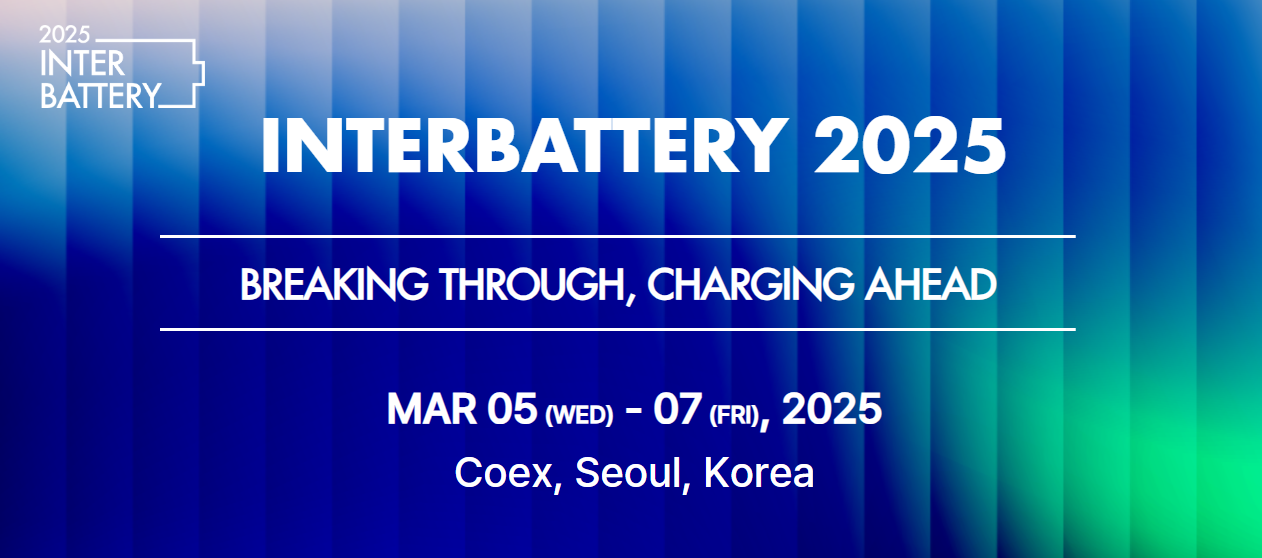 2025
INTER
BATTERY

INTERBATTERY 2025

BREAKING THROUGH, CHARGING AHEAD

MAR 05 (WED) - 07 (FRI), 2025
Coex, Seoul, Korea